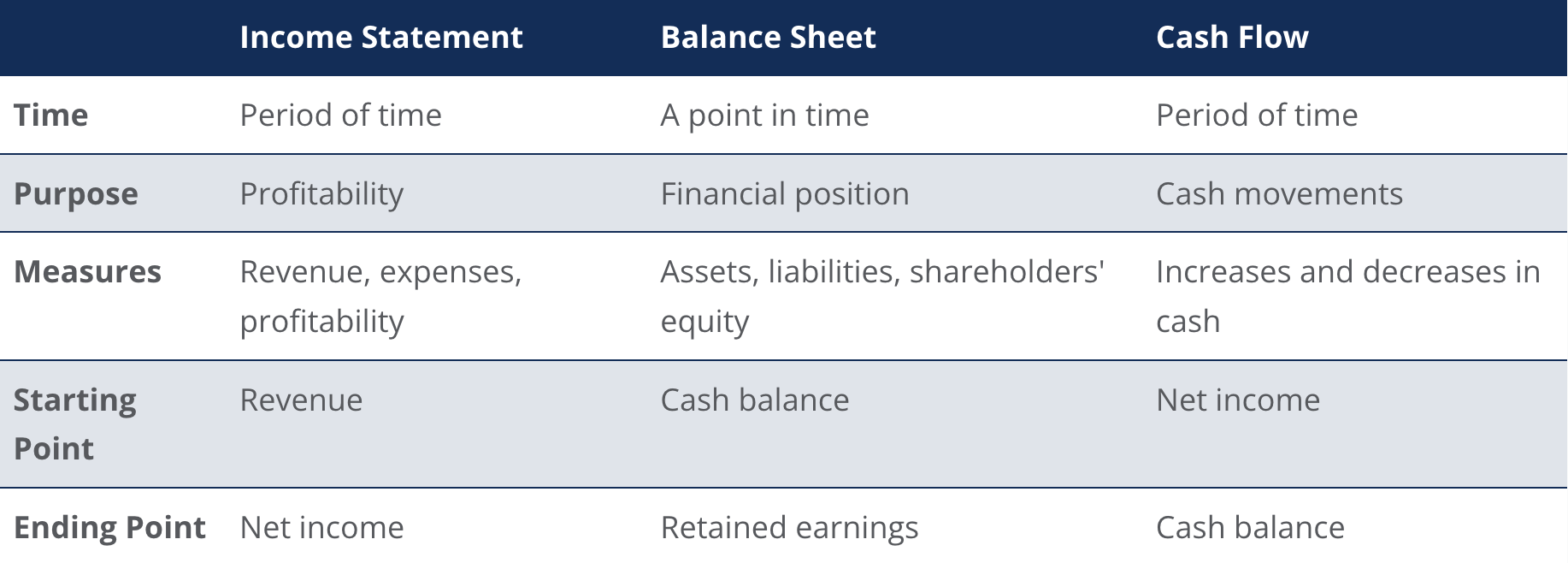 | | Income Statement | Balance Sheet | Cash Flow |
|---|---|---|---|
| Time | Period of time | A point in time | Period of time |
| Purpose | Profitability | Financial position | Cash movements |
| Measures | Revenue, expenses, profitability | Assets, liabilities, shareholders' equity | Increases and decreases in cash |
| Starting Point | Revenue | Cash balance | Net income |
| Ending Point | Net income | Retained earnings | Cash balance |